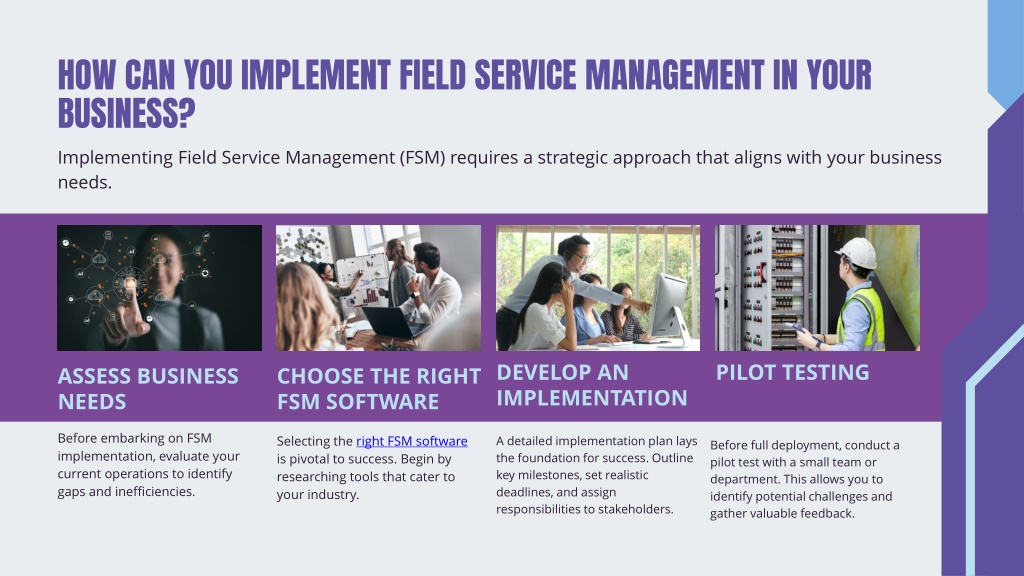 HOW CAN YOU IMPLEMENT FIELD SERVICE MANAGEMENT IN YOUR BUSINESS?

Implementing Field Service Management (FSM) requires a strategic approach that aligns with your business needs.

ASSESS BUSINESS NEEDS

Before embarking on FSM implementation, evaluate your current operations to identify gaps and inefficiencies.

CHOOSE THE RIGHT FSM SOFTWARE

Selecting the right FSM software is pivotal to success. Begin by researching tools that cater to your industry.

DEVELOP AN IMPLEMENTATION

A detailed implementation plan lays the foundation for success. Outline key milestones, set realistic deadlines, and assign responsibilities to stakeholders.

PILOT TESTING

Before full deployment, conduct a pilot test with a small team or department. This allows you to identify potential challenges and gather valuable feedback.